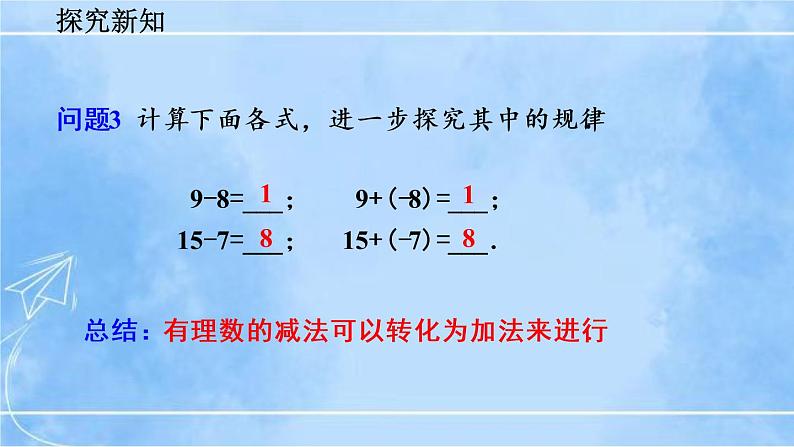 探究新知

问题3 计算下面各式，进一步探究其中的规律

$9-8=\underline{1}$； $9+(-8)=\underline{1}$；

$15-7=\underline{8}$； $15+(-7)=\underline{8}$.

总结：有理数的减法可以转化为加法来进行